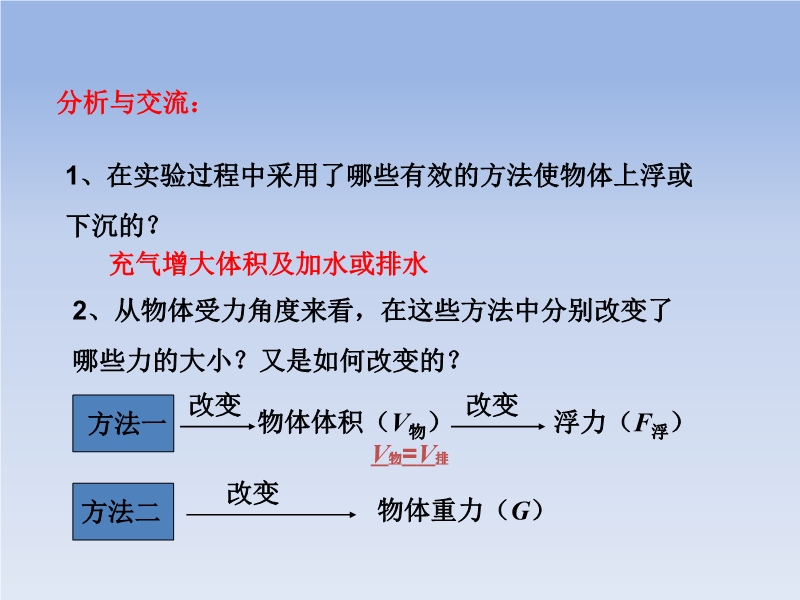 分析与交流：

1、在实验过程中采用了哪些有效的方法使物体上浮或下沉的？

充气增大体积及加水或排水

2、从物体受力角度来看，在这些方法中分别改变了哪些力的大小？又是如何改变的？

方法一 改变 物体体积（$V_{物}$） 改变 浮力（$F_{浮}$）

$V_{物}=V_{排}$

方法二 改变 物体重力（$G$）